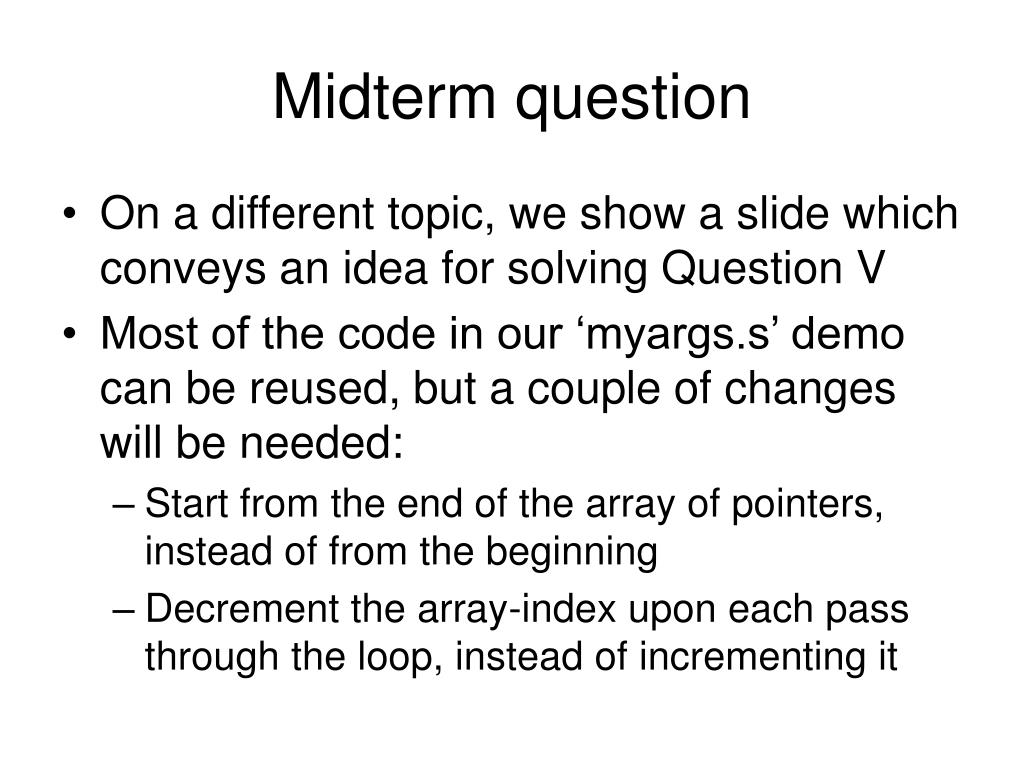 Midterm question

• On a different topic, we show a slide which conveys an idea for solving Question V
• Most of the code in our ‘myargs.s’ demo can be reused, but a couple of changes will be needed:
– Start from the end of the array of pointers, instead of from the beginning
– Decrement the array-index upon each pass through the loop, instead of incrementing it